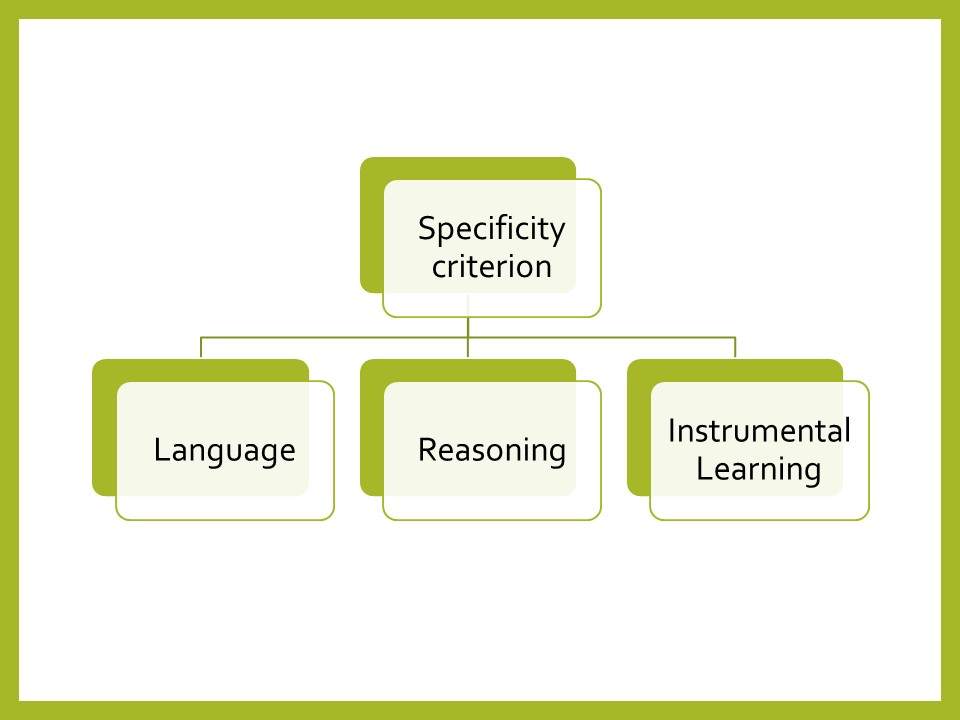 Specificity criterion

Language

Reasoning

Instrumental Learning